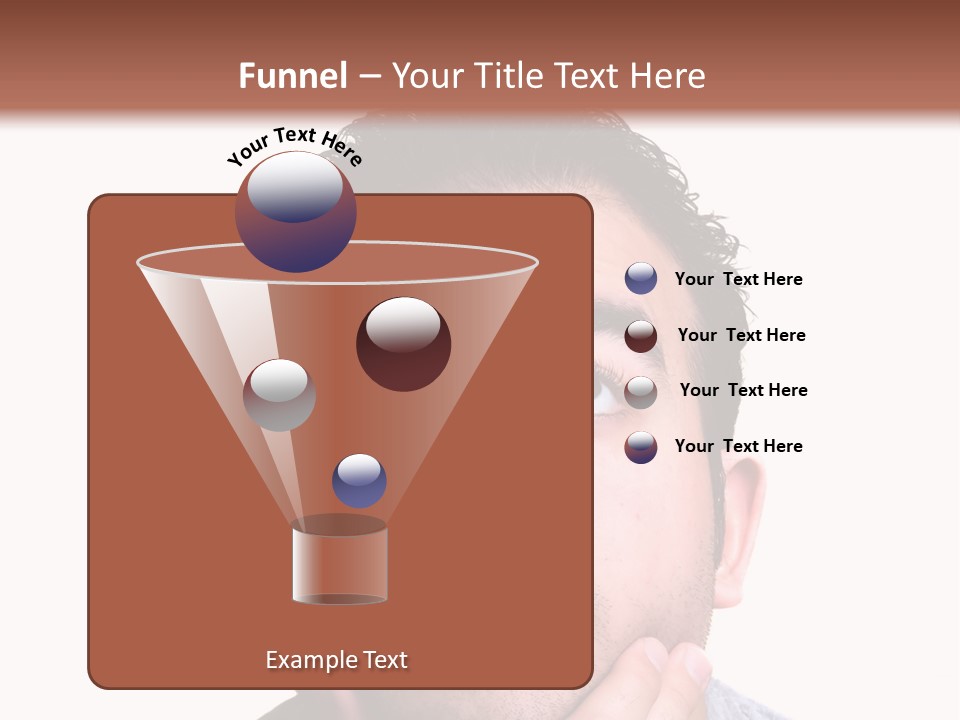 Funnel – Your Title Text Here

Your Text Here

Your Text Here

Your Text Here

Your Text Here

Your Text Here

Example Text